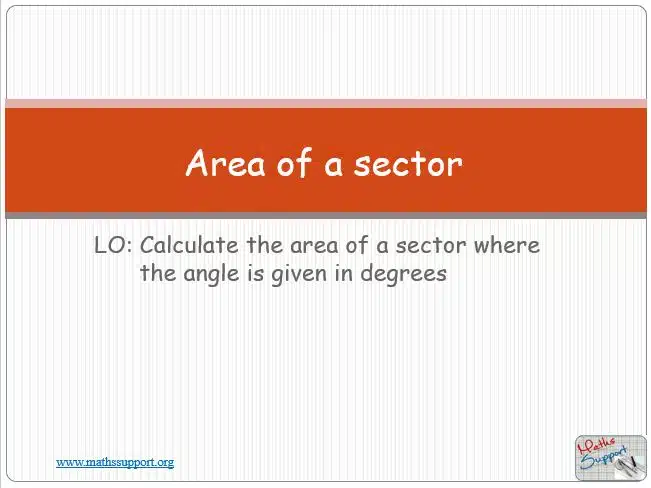 Area of a sector

LO: Calculate the area of a sector where the angle is given in degrees

www.mathssupport.org

Maths Support